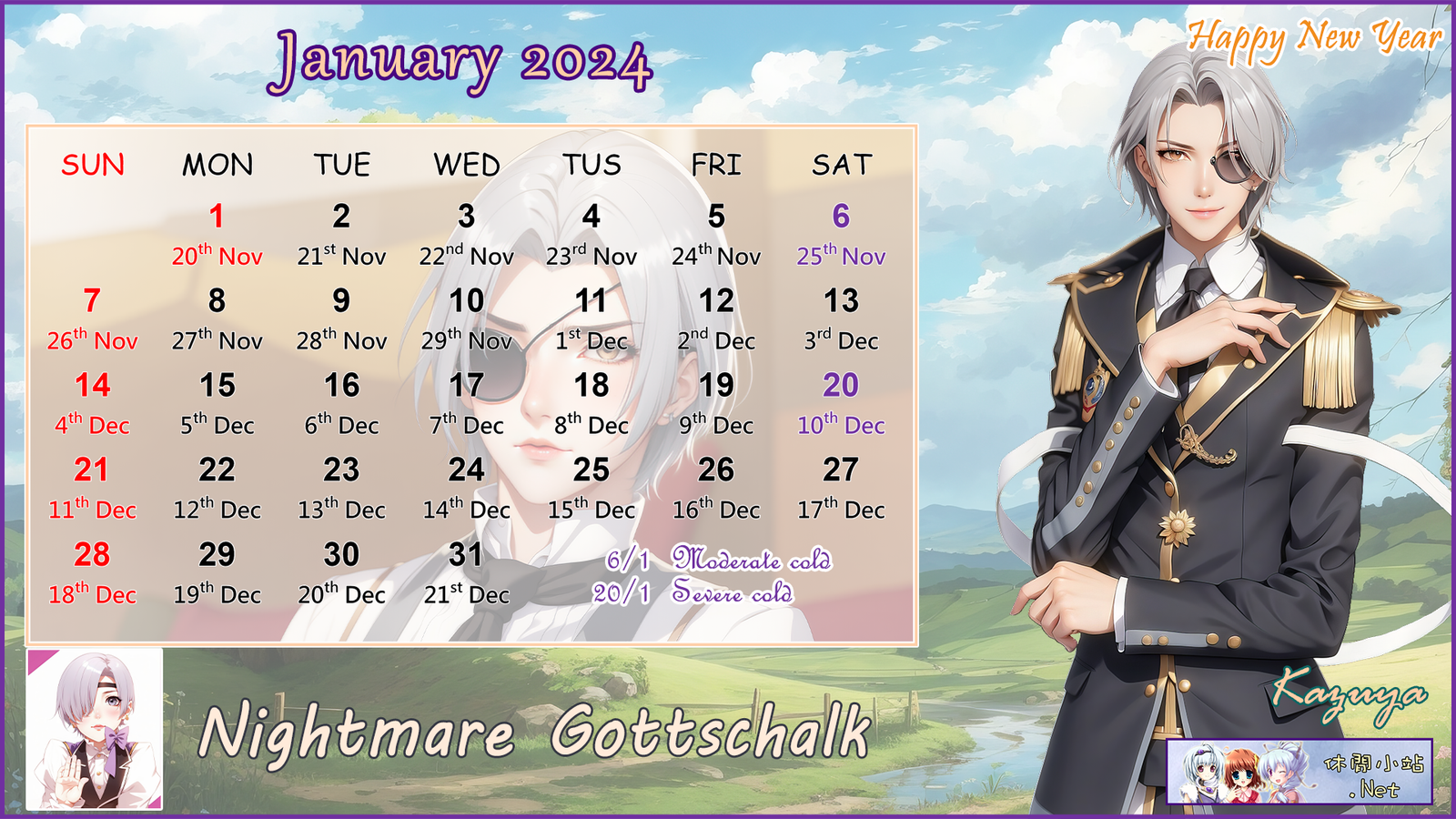 January 2024

Happy New Year

| SUN | MON | TUE | WED | TUS | FRI | SAT |
|---|---|---|---|---|---|---|
| | 1 $20^{th}$ Nov | 2 $21^{st}$ Nov | 3 $22^{nd}$ Nov | 4 $23^{rd}$ Nov | 5 $24^{th}$ Nov | 6 $25^{th}$ Nov |
| 7 $26^{th}$ Nov | 8 $27^{th}$ Nov | 9 $28^{th}$ Nov | 10 $29^{th}$ Nov | 11 $1^{st}$ Dec | 12 $2^{nd}$ Dec | 13 $3^{rd}$ Dec |
| 14 $4^{th}$ Dec | 15 $5^{th}$ Dec | 16 $6^{th}$ Dec | 17 $7^{th}$ Dec | 18 $8^{th}$ Dec | 19 $9^{th}$ Dec | 20 $10^{th}$ Dec |
| 21 $11^{th}$ Dec | 22 $12^{th}$ Dec | 23 $13^{th}$ Dec | 24 $14^{th}$ Dec | 25 $15^{th}$ Dec | 26 $16^{th}$ Dec | 27 $17^{th}$ Dec |
| 28 $18^{th}$ Dec | 29 $19^{th}$ Dec | 30 $20^{th}$ Dec | 31 $21^{st}$ Dec | | | |

6/1 Moderate cold
20/1 Severe cold

Nightmare Gottschalk

Kazuya

休閒小站 .Net